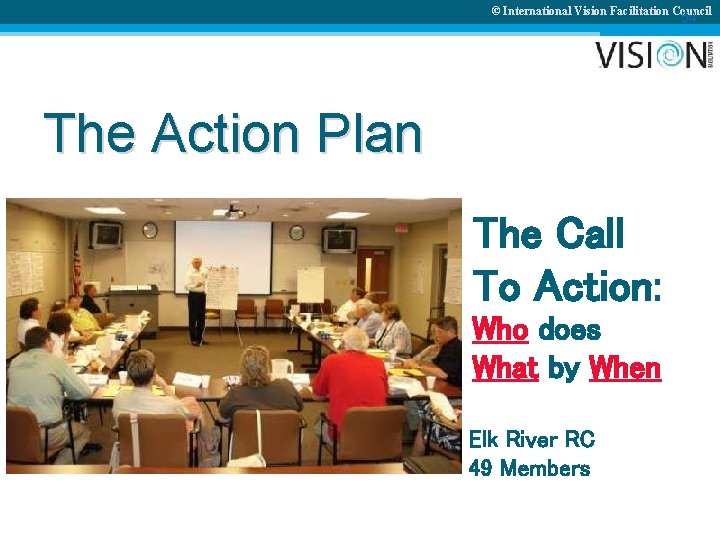 © International Vision Facilitation Council

VISION

The Action Plan

The Call To Action:
Who does What by When

Elk River RC
49 Members